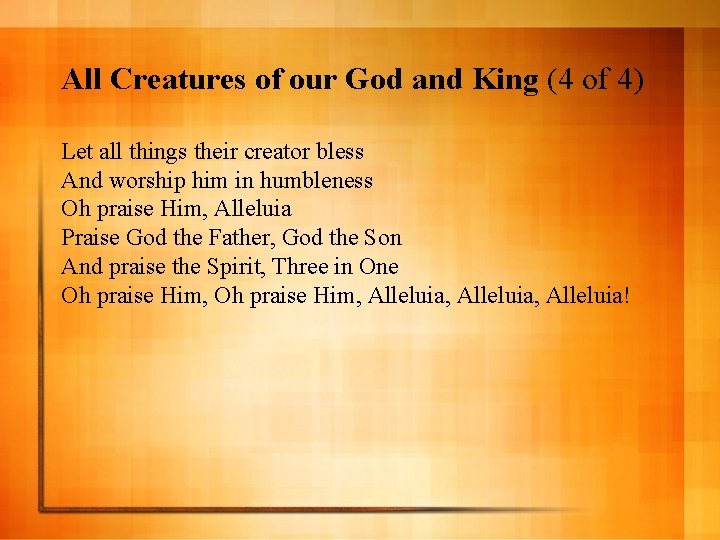 All Creatures of our God and King (4 of 4)

Let all things their creator bless
And worship him in humbleness
Oh praise Him, Alleluia
Praise God the Father, God the Son
And praise the Spirit, Three in One
Oh praise Him, Oh praise Him, Alleluia, Alleluia, Alleluia!